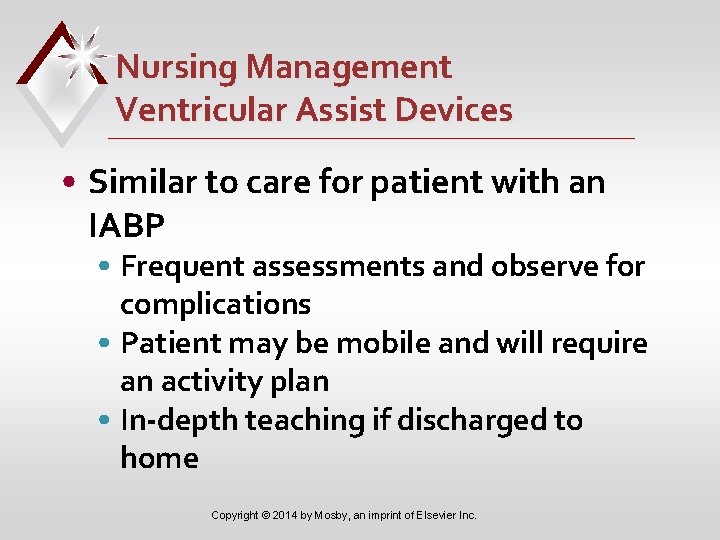 Nursing Management
Ventricular Assist Devices

• Similar to care for patient with an IABP
  • Frequent assessments and observe for complications
  • Patient may be mobile and will require an activity plan
  • In-depth teaching if discharged to home

Copyright © 2014 by Mosby, an imprint of Elsevier Inc.